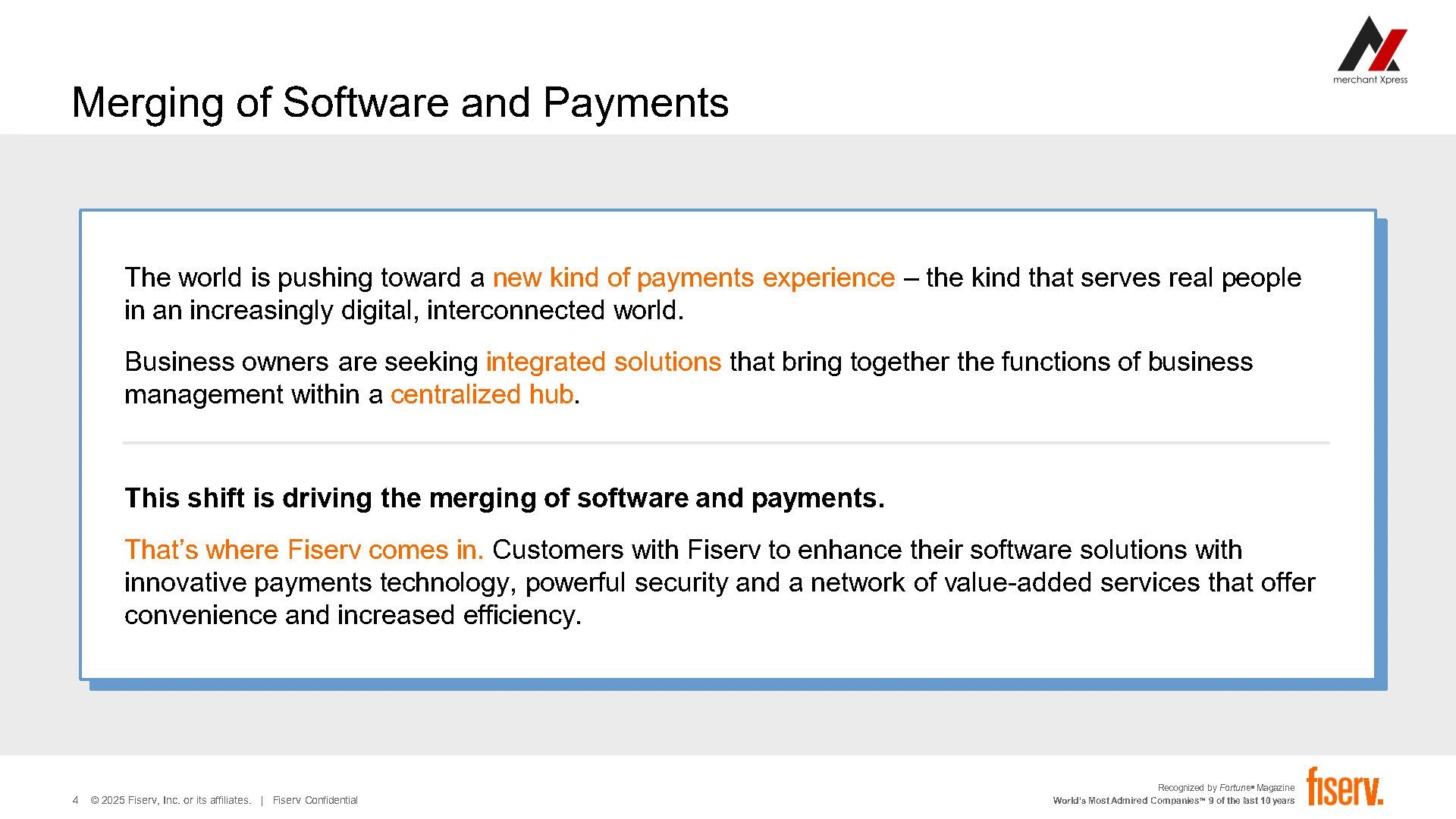 merchant Xpress

Merging of Software and Payments

The world is pushing toward a new kind of payments experience – the kind that serves real people in an increasingly digital, interconnected world.

Business owners are seeking integrated solutions that bring together the functions of business management within a centralized hub.

This shift is driving the merging of software and payments.

That's where Fiserv comes in. Customers with Fiserv to enhance their software solutions with innovative payments technology, powerful security and a network of value-added services that offer convenience and increased efficiency.

4 © 2025 Fiserv, Inc. or its affiliates. | Fiserv Confidential

Recognized by Fortune® Magazine
World's Most Admired Companies™ 9 of the last 10 years

fiserv.